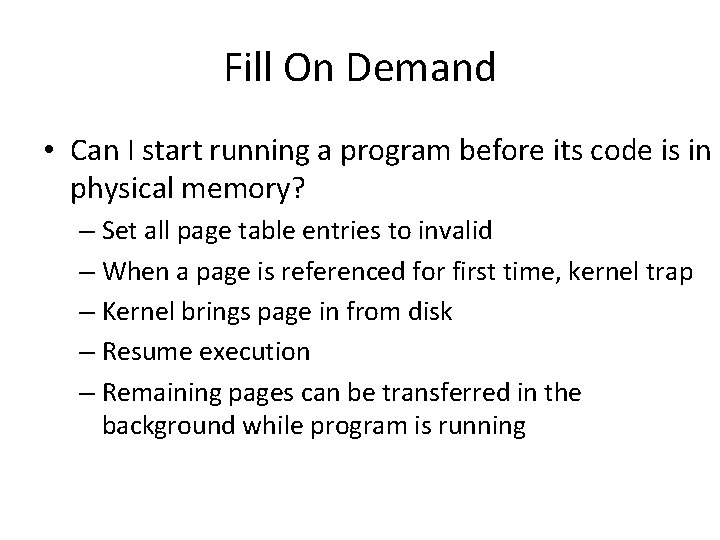 Fill On Demand

• Can I start running a program before its code is in physical memory?
– Set all page table entries to invalid
– When a page is referenced for first time, kernel trap
– Kernel brings page in from disk
– Resume execution
– Remaining pages can be transferred in the background while program is running